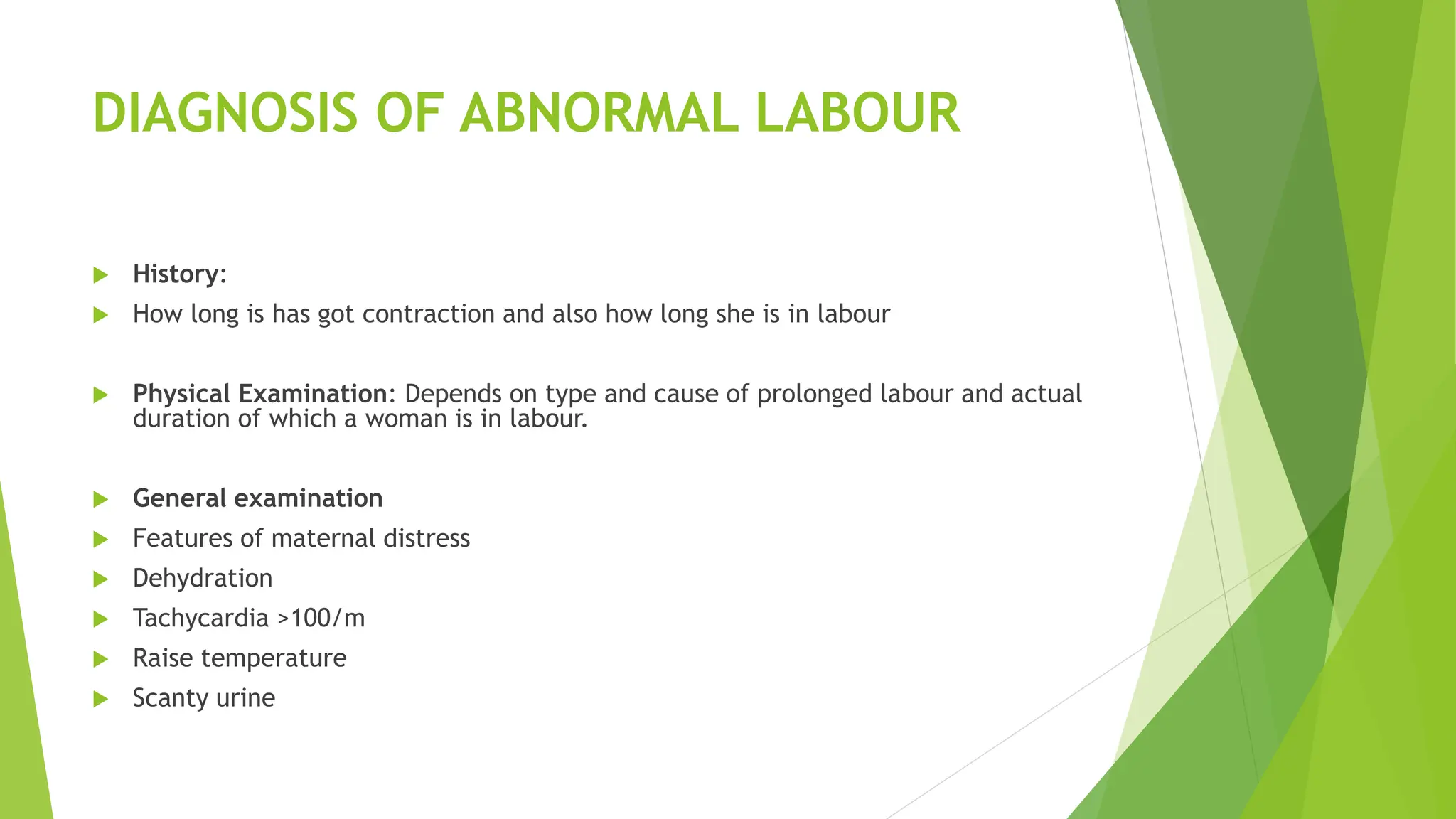 DIAGNOSIS OF ABNORMAL LABOUR

History:

How long is has got contraction and also how long she is in labour

Physical Examination: Depends on type and cause of prolonged labour and actual duration of which a woman is in labour.

General examination

Features of maternal distress

Dehydration

Tachycardia >100/m

Raise temperature

Scanty urine